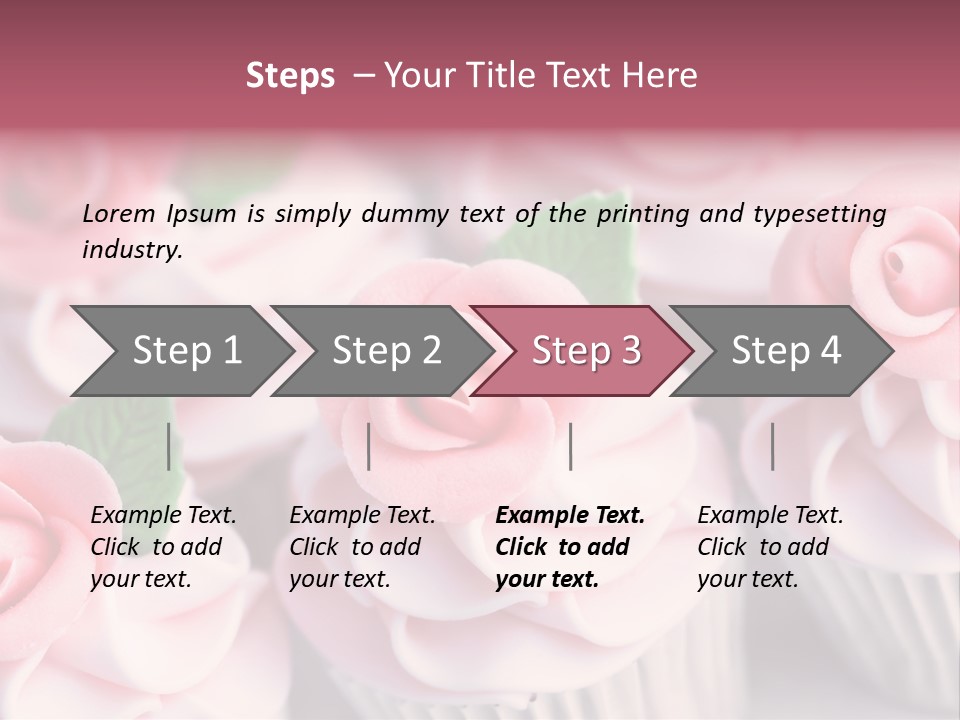 Steps – Your Title Text Here

Lorem Ipsum is simply dummy text of the printing and typesetting industry.

Step 1

Step 2

Step 3

Step 4

Example Text. Click to add your text.

Example Text. Click to add your text.

Example Text. Click to add your text.

Example Text. Click to add your text.